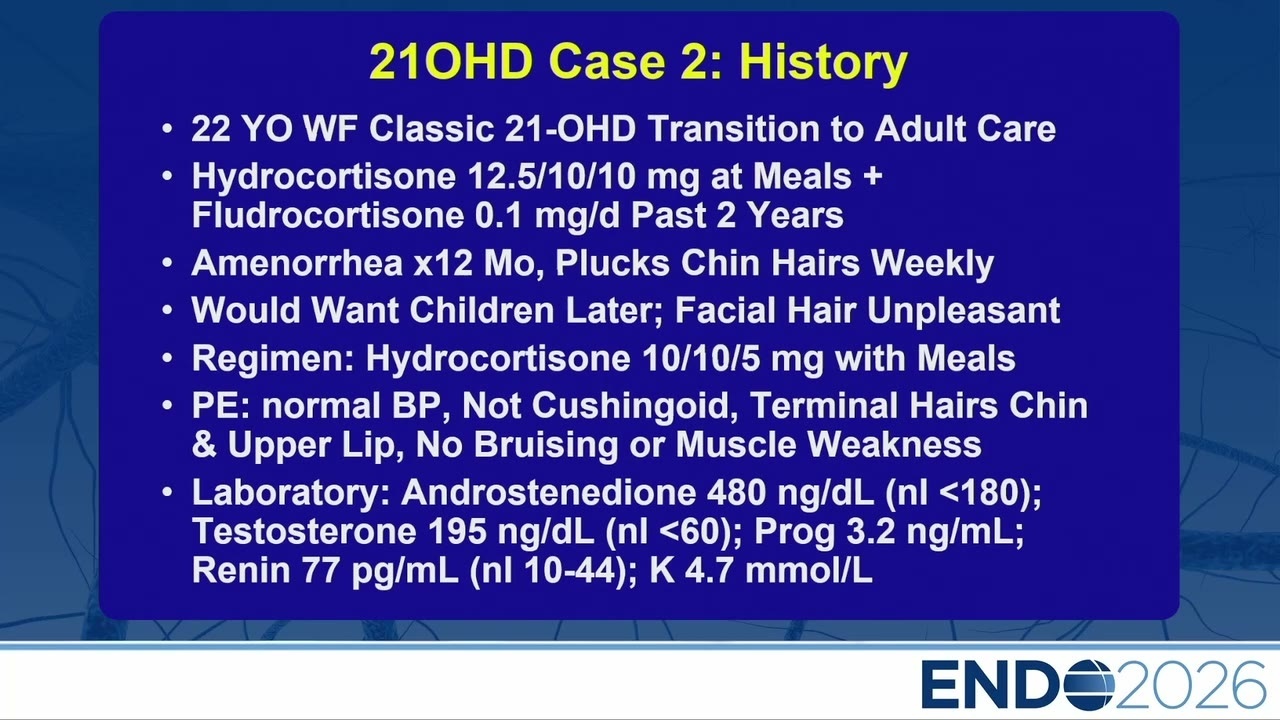 21OHD Case 2: History

• 22 YO WF Classic 21-OHD Transition to Adult Care
• Hydrocortisone 12.5/10/10 mg at Meals + Fludrocortisone 0.1 mg/d Past 2 Years
• Amenorrhea x12 Mo, Plucks Chin Hairs Weekly
• Would Want Children Later; Facial Hair Unpleasant
• Regimen: Hydrocortisone 10/10/5 mg with Meals
• PE: normal BP, Not Cushingoid, Terminal Hairs Chin & Upper Lip, No Bruising or Muscle Weakness
• Laboratory: Androstenedione 480 ng/dL (nl <180); Testosterone 195 ng/dL (nl <60); Prog 3.2 ng/mL; Renin 77 pg/mL (nl 10-44); K 4.7 mmol/L

ENDO2026